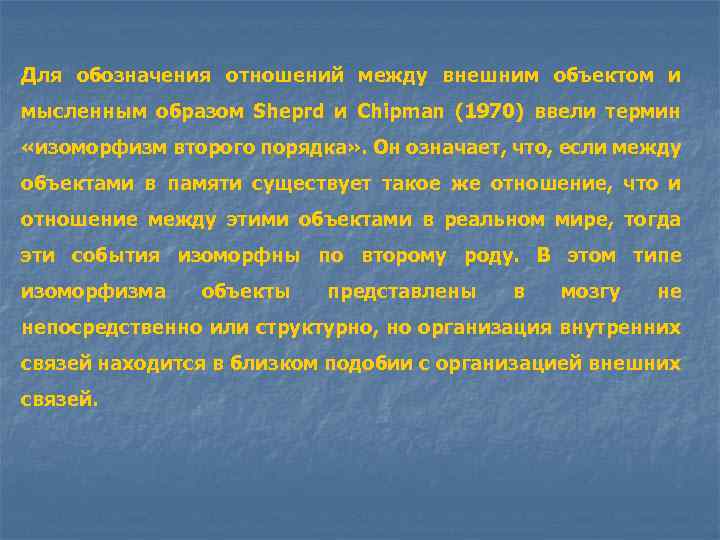 Для обозначения отношений между внешним объектом и мысленным образом Sheprd и Chipman (1970) ввели термин «изоморфизм второго порядка». Он означает, что, если между объектами в памяти существует такое же отношение, что и отношение между этими объектами в реальном мире, тогда эти события изоморфны по второму роду. В этом типе изоморфизма объекты представлены в мозгу не непосредственно или структурно, но организация внутренних связей находится в близком подобии с организацией внешних связей.